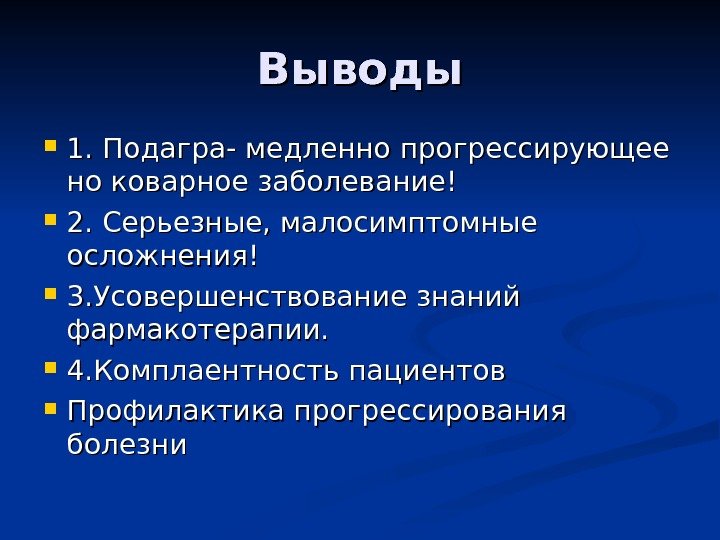 Выводы

1. Подагра- медленно прогрессирующее но коварное заболевание!

2. Серьезные, малосимптомные осложнения!

3.Усовершенствование знаний фармакотерапии.

4.Комплаентность пациентов

Профилактика прогрессирования болезни